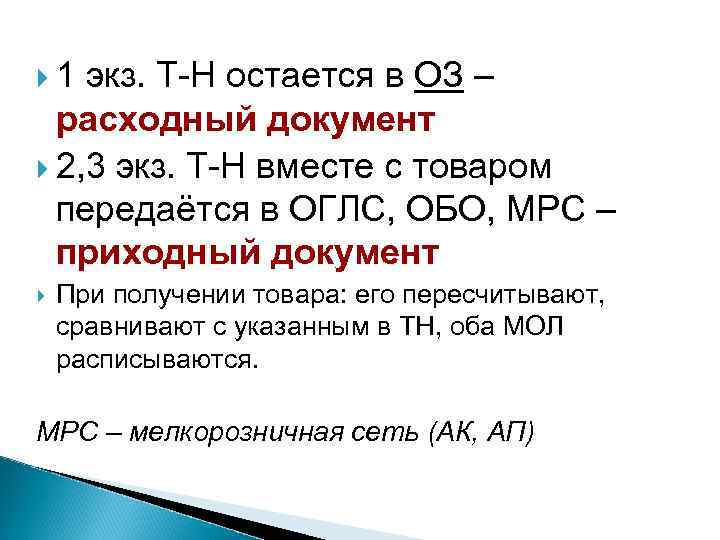 1 экз. Т-Н остается в ОЗ – расходный документ

2,3 экз. Т-Н вместе с товаром передаётся в ОГЛС, ОБО, МРС – приходный документ

При получении товара: его пересчитывают, сравнивают с указанным в ТН, оба МОЛ расписываются.

МРС – мелкорозничная сеть (АК, АП)